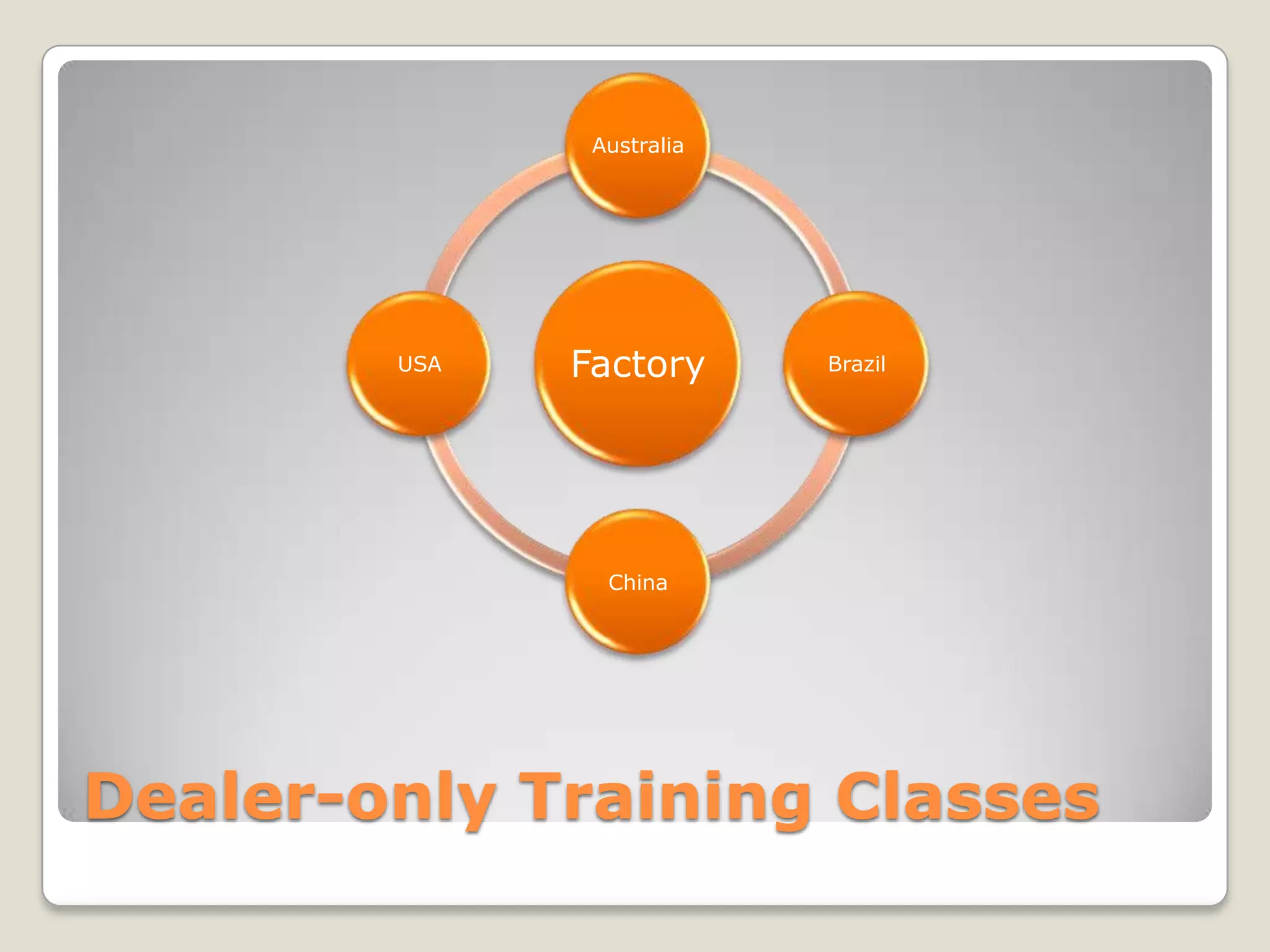 Australia

USA

Factory

Brazil

China

Dealer-only Training Classes